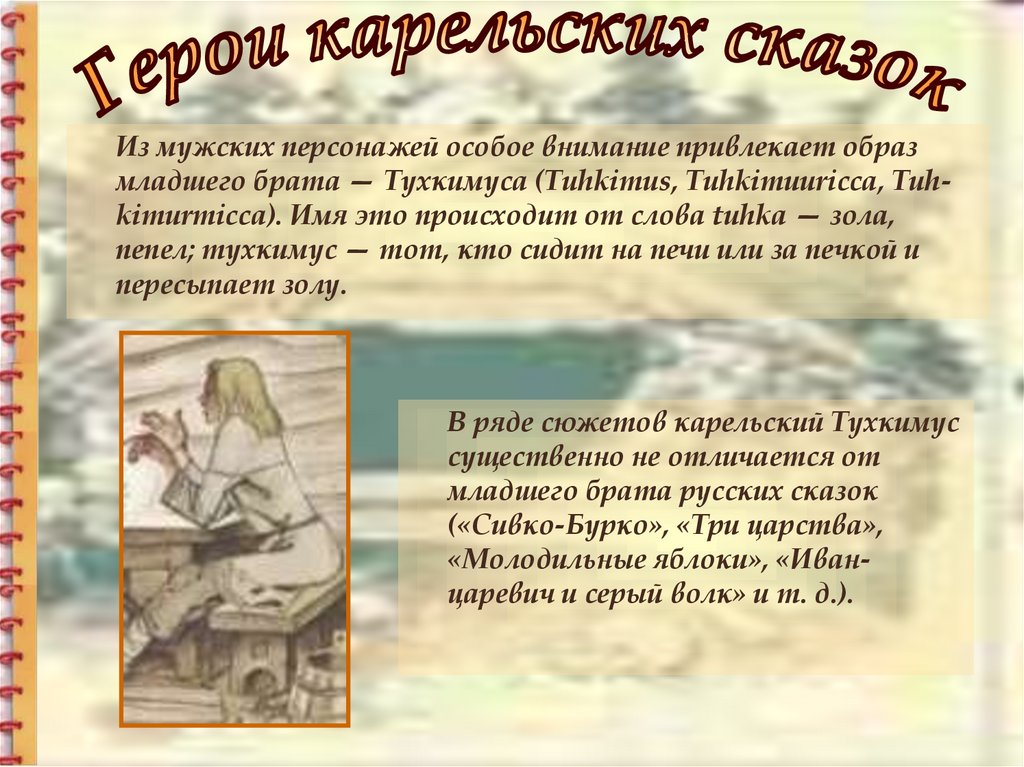 Герои карельских сказок

Из мужских персонажей особое внимание привлекает образ младшего брата — Тухкимуса (Tuhkimus, Tuhkimuuricca, Tuhkimurmicca). Имя это происходит от слова tuhka — зола, пепел; тухкимус — тот, кто сидит на печи или за печкой и пересыпает золу.

В ряде сюжетов карельский Тухкимус существенно не отличается от младшего брата русских сказок («Сивко-Бурко», «Три царства», «Молодильные яблоки», «Иван-царевич и серый волк» и т. д.).